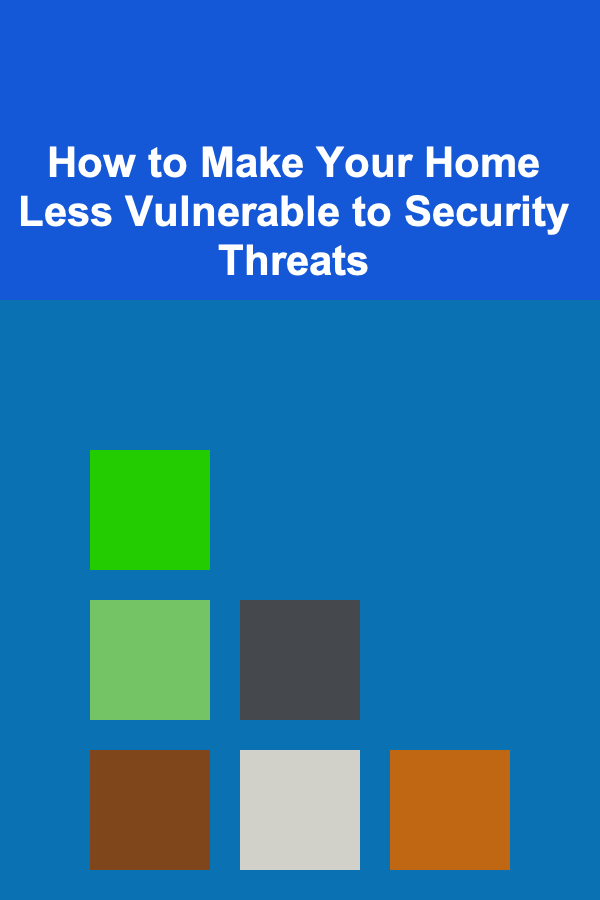 How to Make Your Home Less Vulnerable to Security Threats